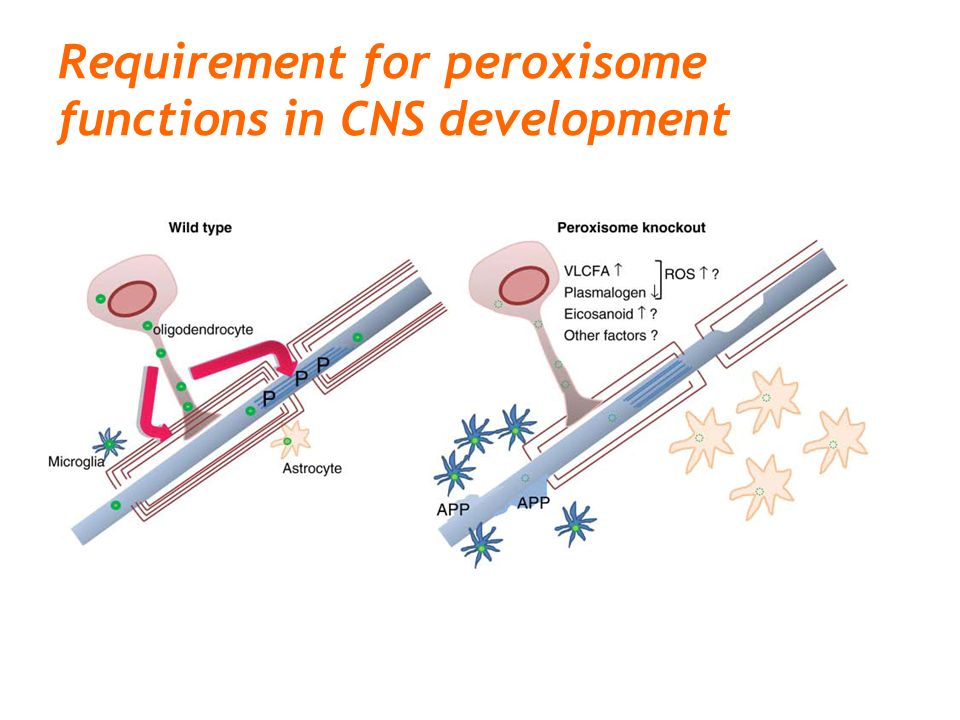 Requirement for peroxisome functions in CNS development

Wild type

oligodendrocyte

P P P

Microglia

Astrocyte

Peroxisome knockout

VLCFA ↑
Plasmalogen ↓
Eicosanoid ↑ ?
Other factors ?

ROS ↑ ?

APP

APP